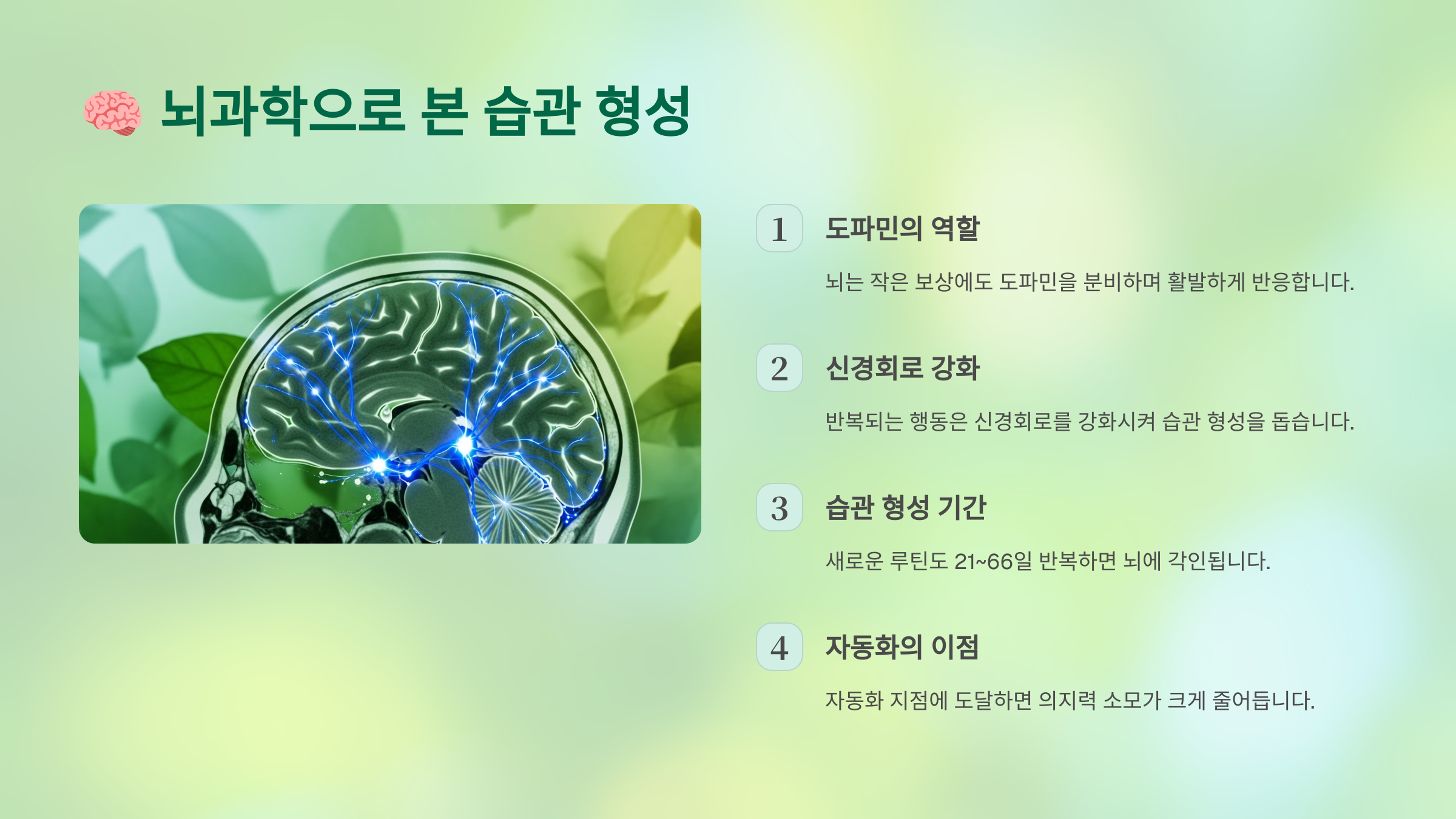 🧠 뇌과학으로 본 습관 형성

1 도파민의 역할

뇌는 작은 보상에도 도파민을 분비하며 활발하게 반응합니다.

2 신경회로 강화

반복되는 행동은 신경회로를 강화시켜 습관 형성을 돕습니다.

3 습관 형성 기간

새로운 루틴도 21~66일 반복하면 뇌에 각인됩니다.

4 자동화의 이점

자동화 지점에 도달하면 의지력 소모가 크게 줄어듭니다.